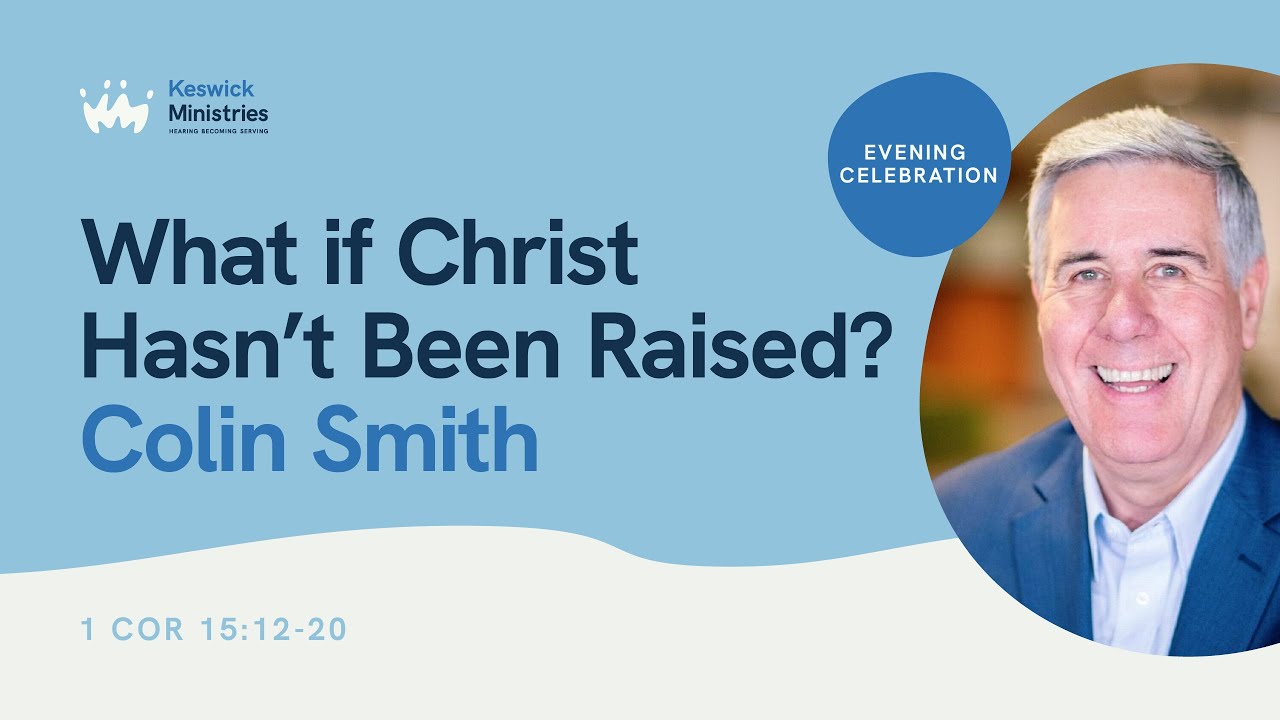 Keswick Ministries
HEARING BECOMING SERVING

EVENING CELEBRATION

What if Christ Hasn't Been Raised?
Colin Smith

1 COR 15:12-20